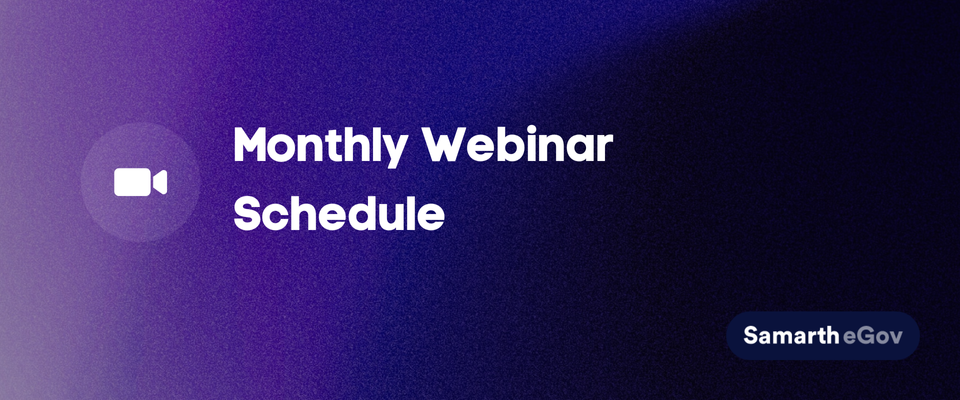 Monthly Webinar Schedule

Samarth eGov